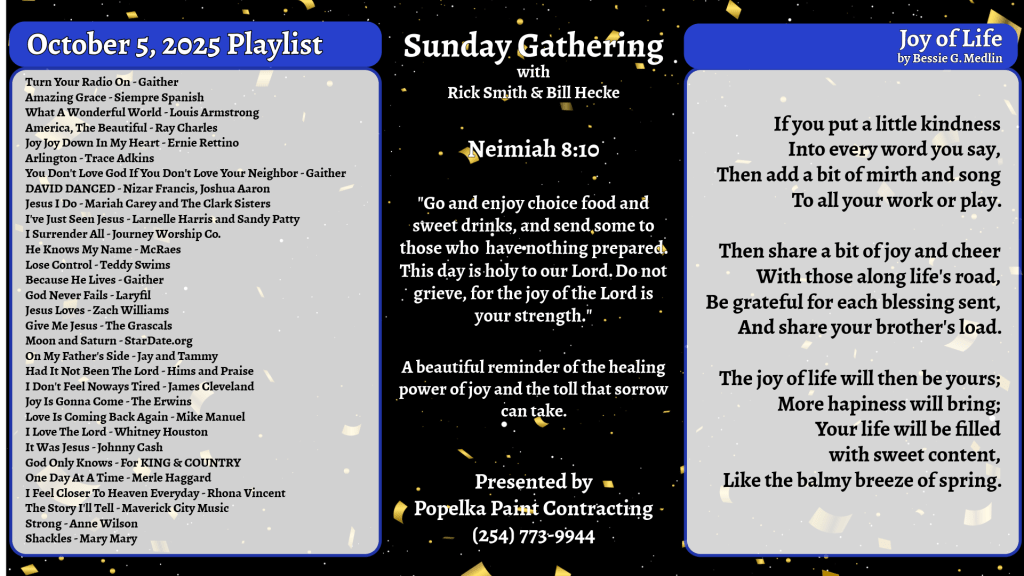 October 5, 2025 Playlist

Turn Your Radio On - Gaither
Amazing Grace - Siempre Spanish
What A Wonderful World - Louis Armstrong
America, The Beautiful - Ray Charles
Joy Joy Down In My Heart - Ernie Rettino
Arlington - Trace Adkins
You Don't Love God If You Don't Love Your Neighbor - Gaither
DAVID DANCED - Nizar Francis, Joshua Aaron
Jesus I Do - Mariah Carey and The Clark Sisters
I've Just Seen Jesus - Larnelle Harris and Sandy Patty
I Surrender All - Journey Worship Co.
He Knows My Name - McRaes
Lose Control - Teddy Swims
Because He Lives - Gaither
God Never Fails - Laryfil
Jesus Loves - Zach Williams
Give Me Jesus - The Grascals
Moon and Saturn - StarDate.org
On My Father's Side - Jay and Tammy
Had It Not Been The Lord - Hims and Praise
I Don't Feel Noways Tired - James Cleveland
Joy Is Gonna Come - The Erwins
Love Is Coming Back Again - Mike Manuel
I Love The Lord - Whitney Houston
It Was Jesus - Johnny Cash
God Only Knows - For KING & COUNTRY
One Day At A Time - Merle Haggard
I Feel Closer To Heaven Everyday - Rhona Vincent
The Story I'll Tell - Maverick City Music
Strong - Anne Wilson
Shackles - Mary Mary

Sunday Gathering
with
Rick Smith & Bill Hecke

Neimiah 8:10

"Go and enjoy choice food and sweet drinks, and send some to those who have nothing prepared. This day is holy to our Lord. Do not grieve, for the joy of the Lord is your strength."

A beautiful reminder of the healing power of joy and the toll that sorrow can take.

Presented by
Popelka Paint Contracting
(254) 773-9944

Joy of Life
by Bessie G. Medlin

If you put a little kindness
Into every word you say,
Then add a bit of mirth and song
To all your work or play.

Then share a bit of joy and cheer
With those along life's road,
Be grateful for each blessing sent,
And share your brother's load.

The joy of life will then be yours;
More hapiness will bring;
Your life will be filled
with sweet content,
Like the balmy breeze of spring.